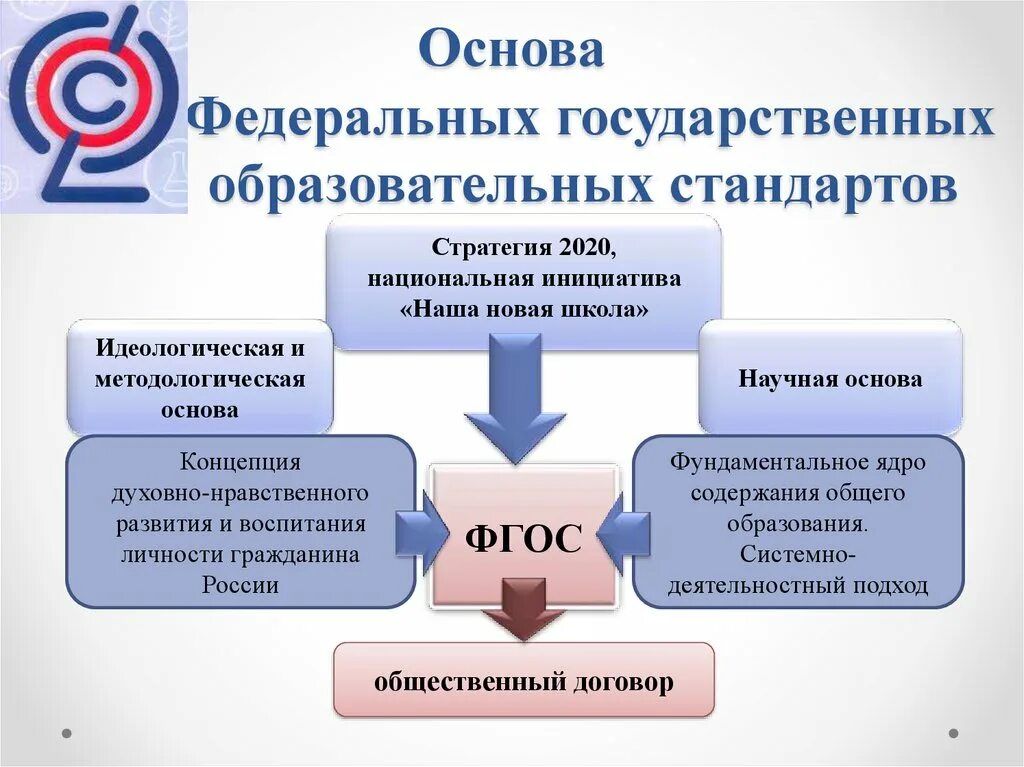 Основа Федеральных государственных образовательных стандартов

Стратегия 2020, национальная инициатива «Наша новая школа»

Идеологическая и методологическая основа

Научная основа

Концепция духовно-нравственного развития и воспитания личности гражданина России

ФГОС

Фундаментальное ядро содержания общего образования. Системно-деятельностный подход

общественный договор